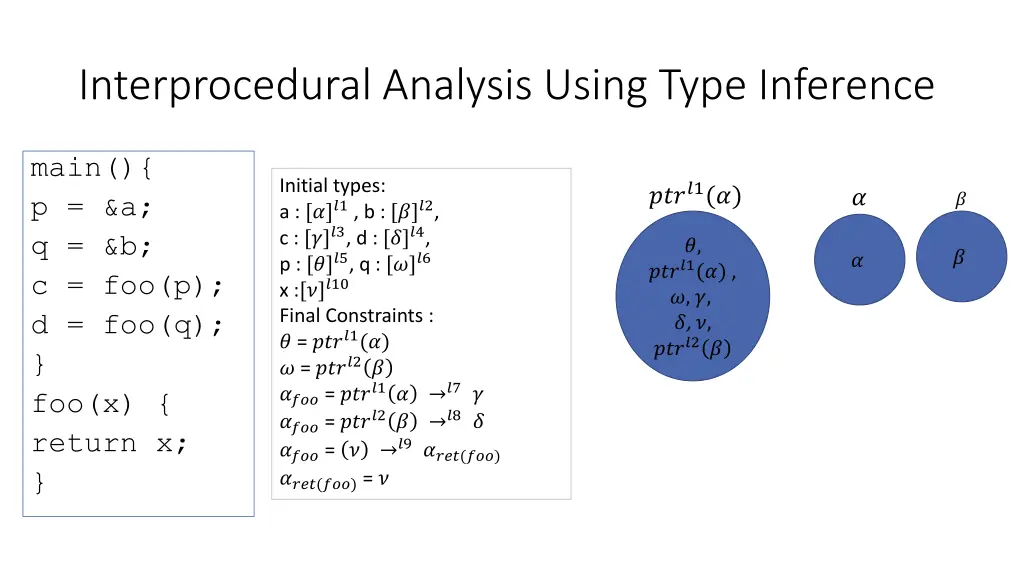 Interprocedural Analysis Using Type Inference

main(){
p = &a;
q = &b;
c = foo(p);
d = foo(q);
}
foo(x) {
return x;
}

Initial types:
a : $[\alpha]^{l1}$ , b : $[\beta]^{l2}$,
c : $[\gamma]^{l3}$, d : $[\delta]^{l4}$,
p : $[\theta]^{l5}$, q : $[\omega]^{l6}$
x :$[\nu]^{l10}$
Final Constraints :
$\theta$ = $ptr^{l1}(\alpha)$
$\omega$ = $ptr^{l2}(\beta)$
$\alpha_{foo}$ = $ptr^{l1}(\alpha)$ $\rightarrow^{l7}$ $\gamma$
$\alpha_{foo}$ = $ptr^{l2}(\beta)$ $\rightarrow^{l8}$ $\delta$
$\alpha_{foo}$ = $(\nu)$ $\rightarrow^{l9}$ $\alpha_{ret(foo)}$
$\alpha_{ret(foo)}$ = $\nu$

$ptr^{l1}(\alpha)$

$\theta$,
$ptr^{l1}(\alpha)$ ,
$\omega, \gamma$,
$\delta, \nu$,
$ptr^{l2}(\beta)$

$\alpha$

$\alpha$

$\beta$

$\beta$